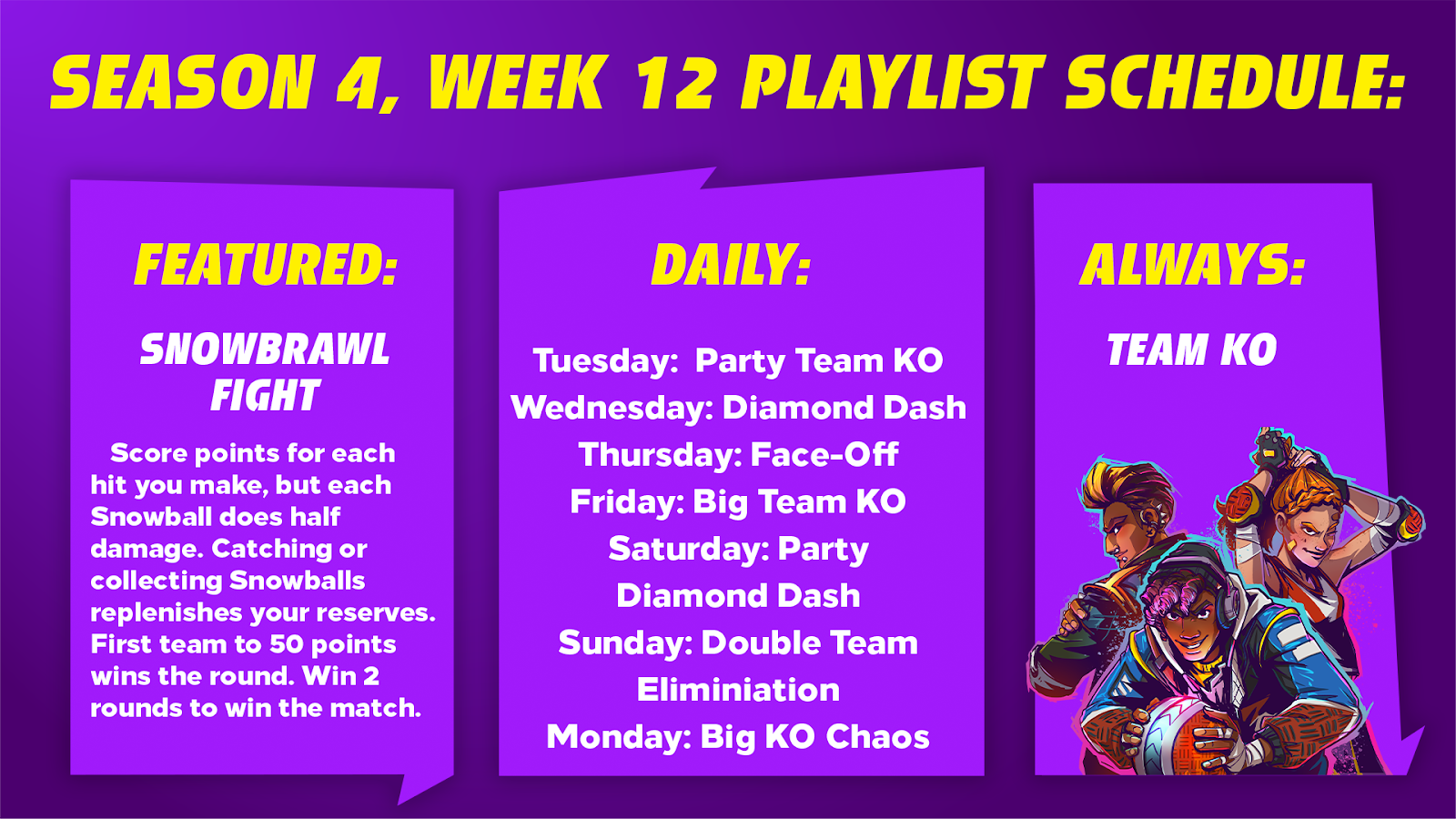 SEASON 4, WEEK 12 PLAYLIST SCHEDULE:

FEATURED:

SNOWBRAWL FIGHT

Score points for each hit you make, but each Snowball does half damage. Catching or collecting Snowballs replenishes your reserves. First team to 50 points wins the round. Win 2 rounds to win the match.

DAILY:

Tuesday: Party Team KO
Wednesday: Diamond Dash
Thursday: Face-Off
Friday: Big Team KO
Saturday: Party Diamond Dash
Sunday: Double Team Eliminiation
Monday: Big KO Chaos

ALWAYS:

TEAM KO